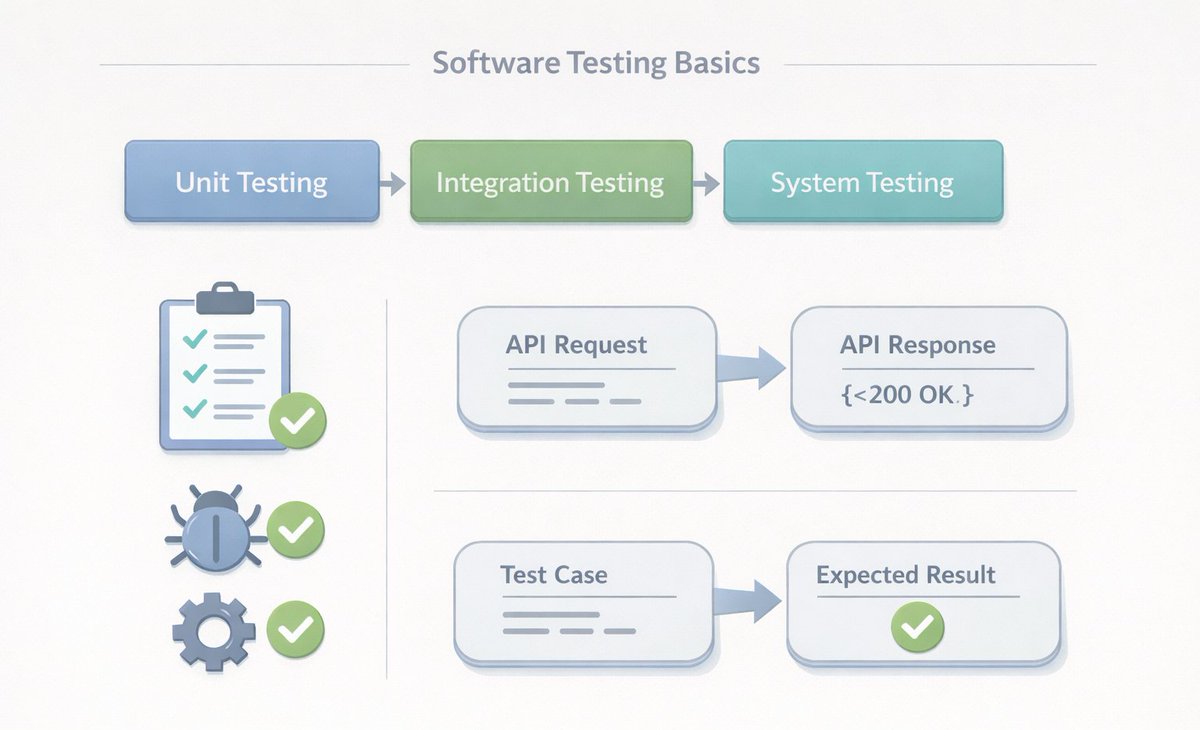 Software Testing Basics

Unit Testing

Integration Testing

System Testing

API Request

API Response

{<200 OK.}

Test Case

Expected Result